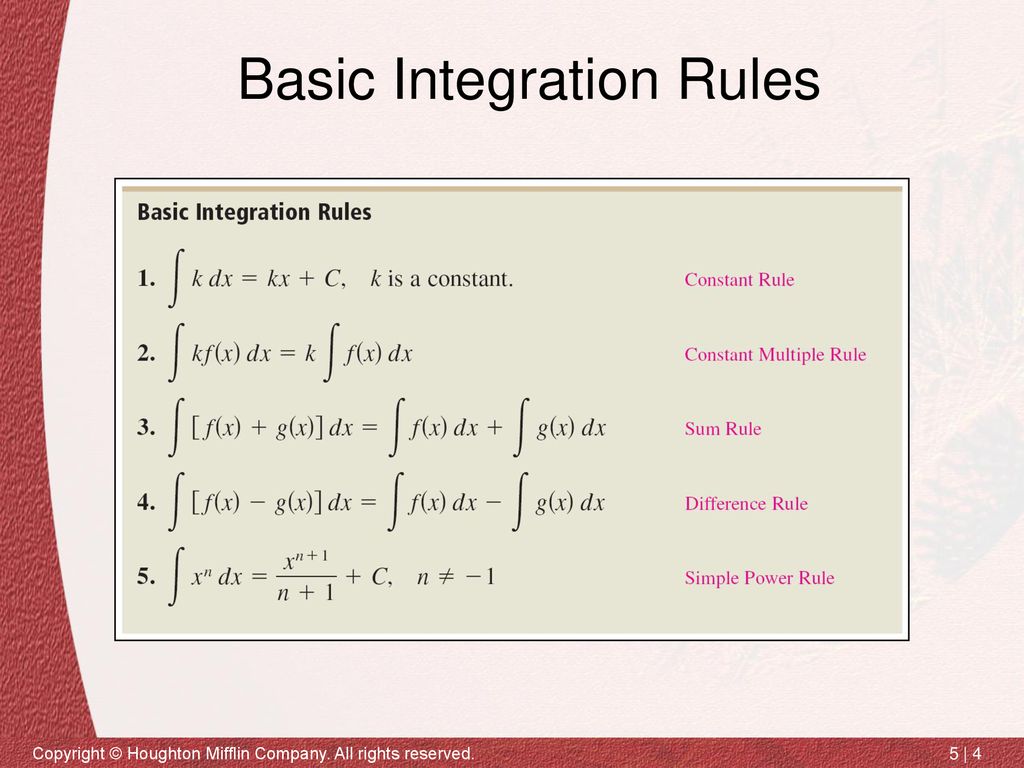 Basic Integration Rules

Basic Integration Rules

1. $\int k\,dx = kx + C$, $k$ is a constant. Constant Rule

2. $\int kf(x)\,dx = k\int f(x)\,dx$ Constant Multiple Rule

3. $\int [f(x) + g(x)]\,dx = \int f(x)\,dx + \int g(x)\,dx$ Sum Rule

4. $\int [f(x) - g(x)]\,dx = \int f(x)\,dx - \int g(x)\,dx$ Difference Rule

5. $\int x^n\,dx = \frac{x^{n+1}}{n+1} + C$, $n \neq -1$ Simple Power Rule

Copyright © Houghton Mifflin Company. All rights reserved. 5 | 4